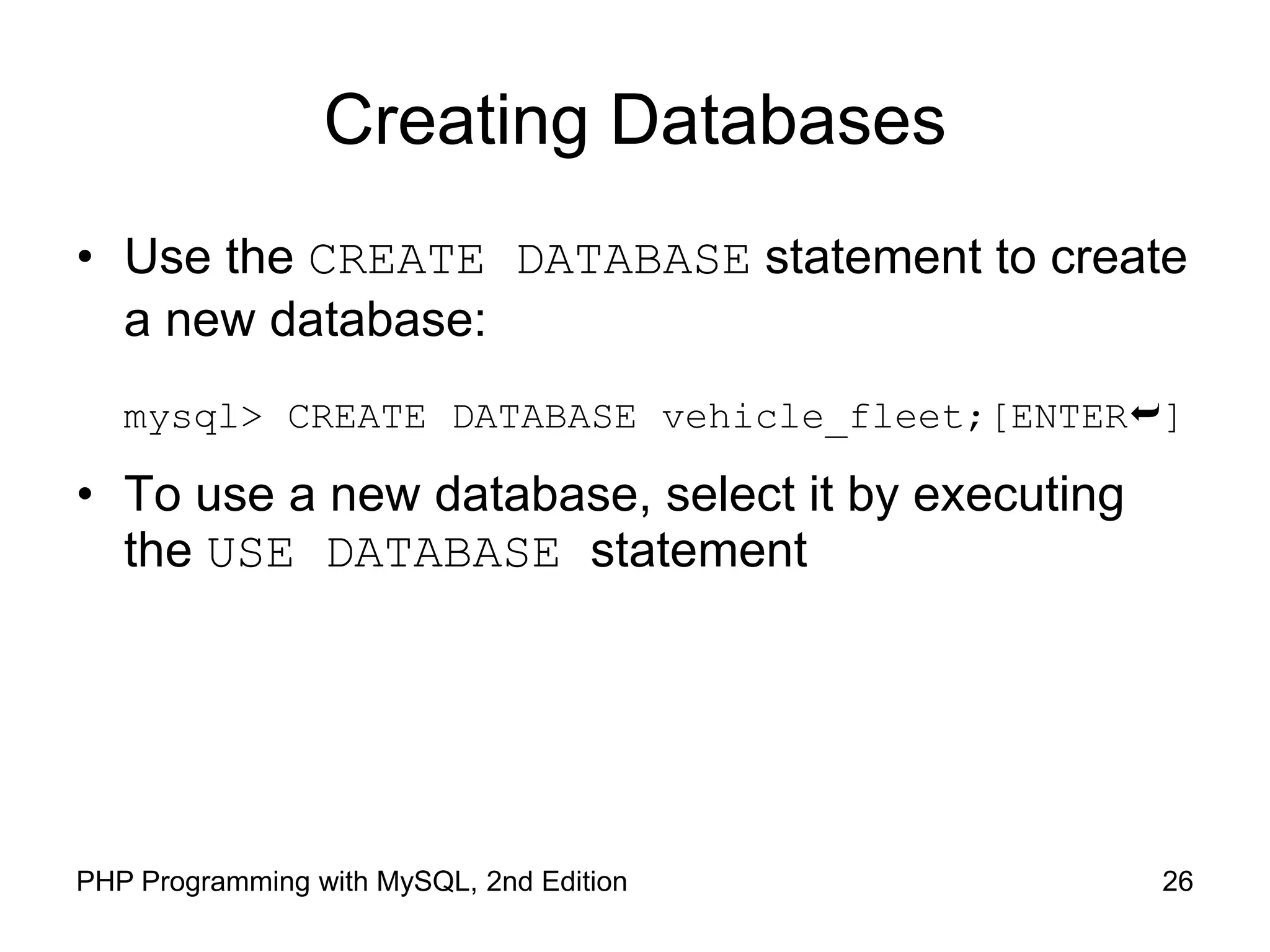 Creating Databases

• Use the CREATE DATABASE statement to create a new database:

mysql> CREATE DATABASE vehicle_fleet;[ENTER↵]

• To use a new database, select it by executing the USE DATABASE statement

PHP Programming with MySQL, 2nd Edition

26